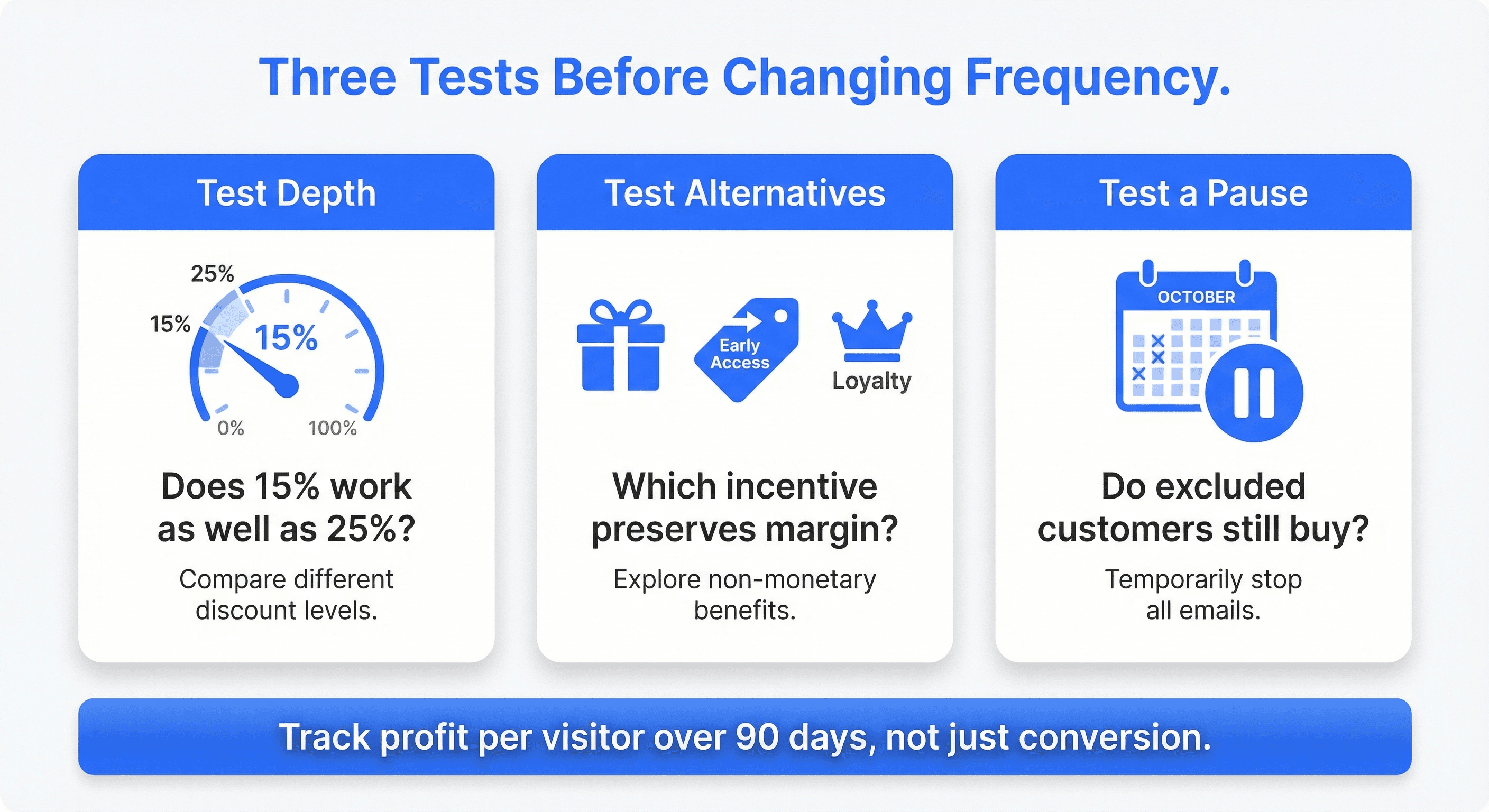 Three Tests Before Changing Frequency.

Test Depth

25%
15%
15%
0%
100%

Does 15% work as well as 25%?

Compare different discount levels.

Test Alternatives

Early Access

Loyalty

Which incentive preserves margin?

Explore non-monetary benefits.

Test a Pause

OCTOBER

Do excluded customers still buy?

Temporarily stop all emails.

Track profit per visitor over 90 days, not just conversion.